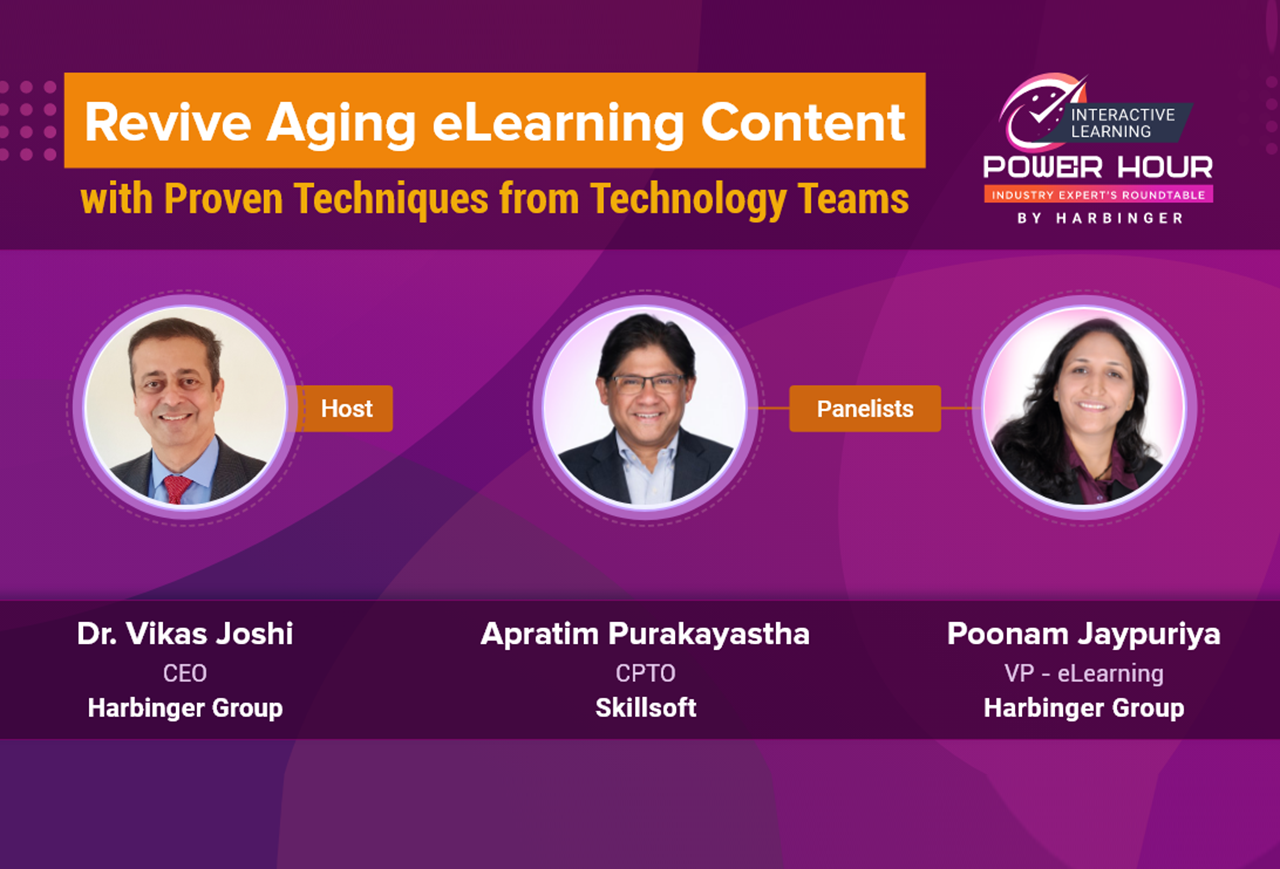 Revive Aging eLearning Content
with Proven Techniques from Technology Teams

INTERACTIVE LEARNING
POWER HOUR
INDUSTRY EXPERT'S ROUNDTABLE
BY HARBINGER

Host

Panelists

Dr. Vikas Joshi
CEO
Harbinger Group

Apratim Purakayastha
CPTO
Skillsoft

Poonam Jaypuriya
VP - eLearning
Harbinger Group